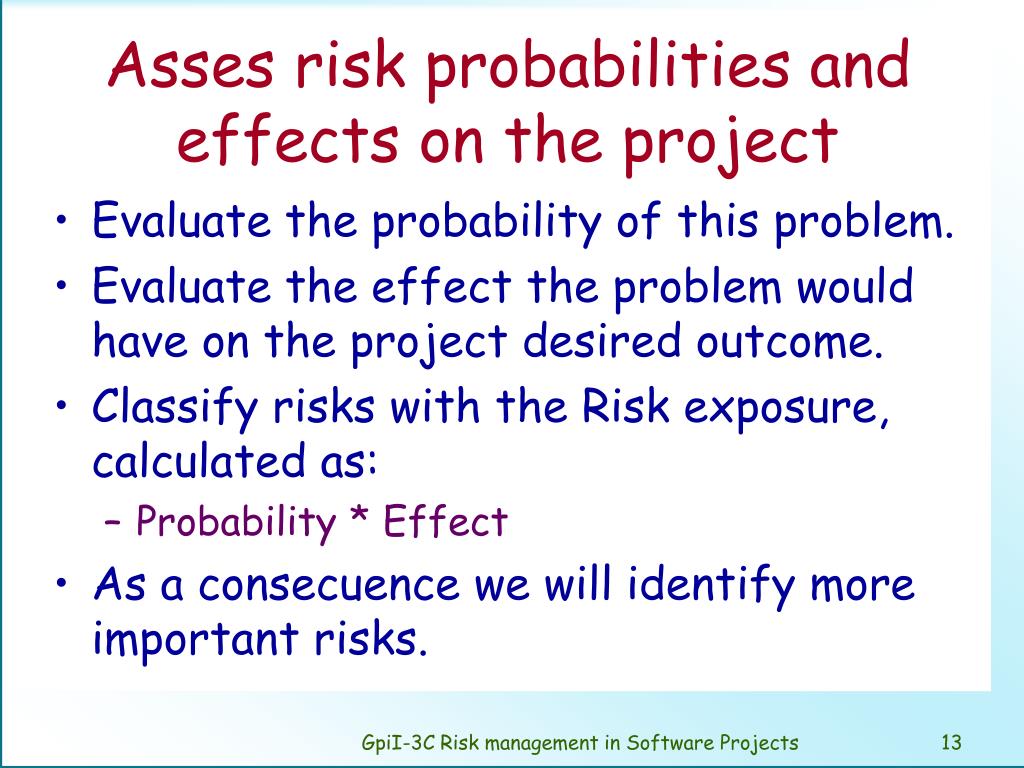 Asses risk probabilities and effects on the project

• Evaluate the probability of this problem.
• Evaluate the effect the problem would have on the project desired outcome.
• Classify risks with the Risk exposure, calculated as:
– Probability * Effect
• As a consecuence we will identify more important risks.

GpiI-3C Risk management in Software Projects 13